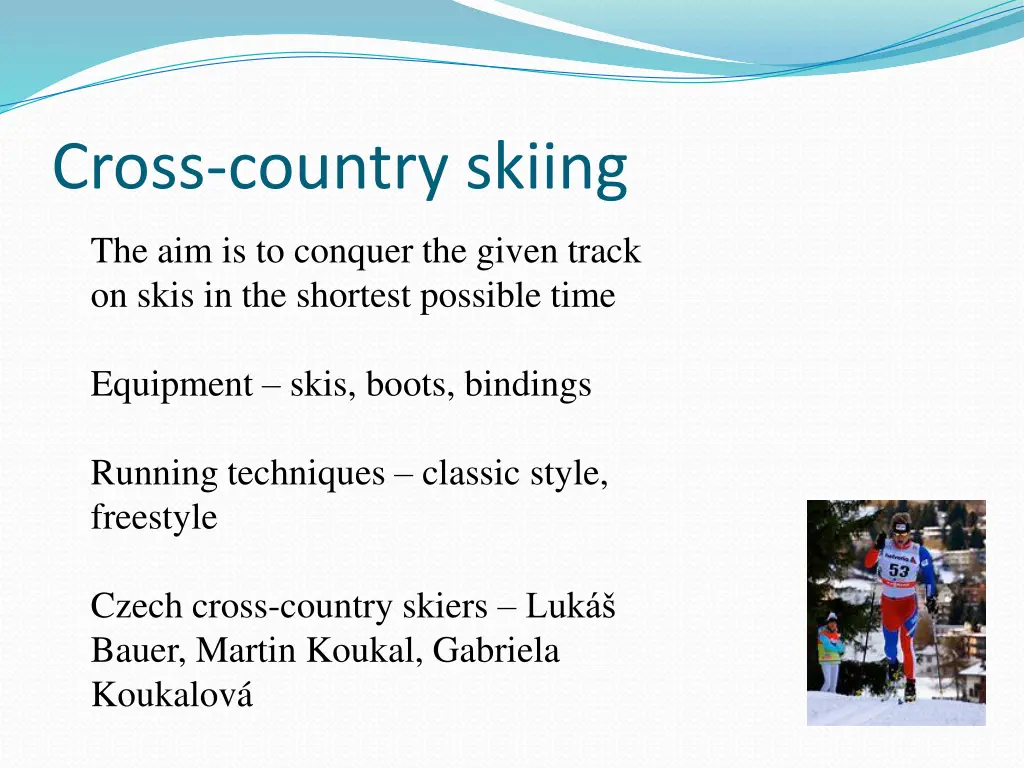 Cross-country skiing

The aim is to conquer the given track on skis in the shortest possible time

Equipment – skis, boots, bindings

Running techniques – classic style, freestyle

Czech cross-country skiers – Lukáš Bauer, Martin Koukal, Gabriela Koukalová

53